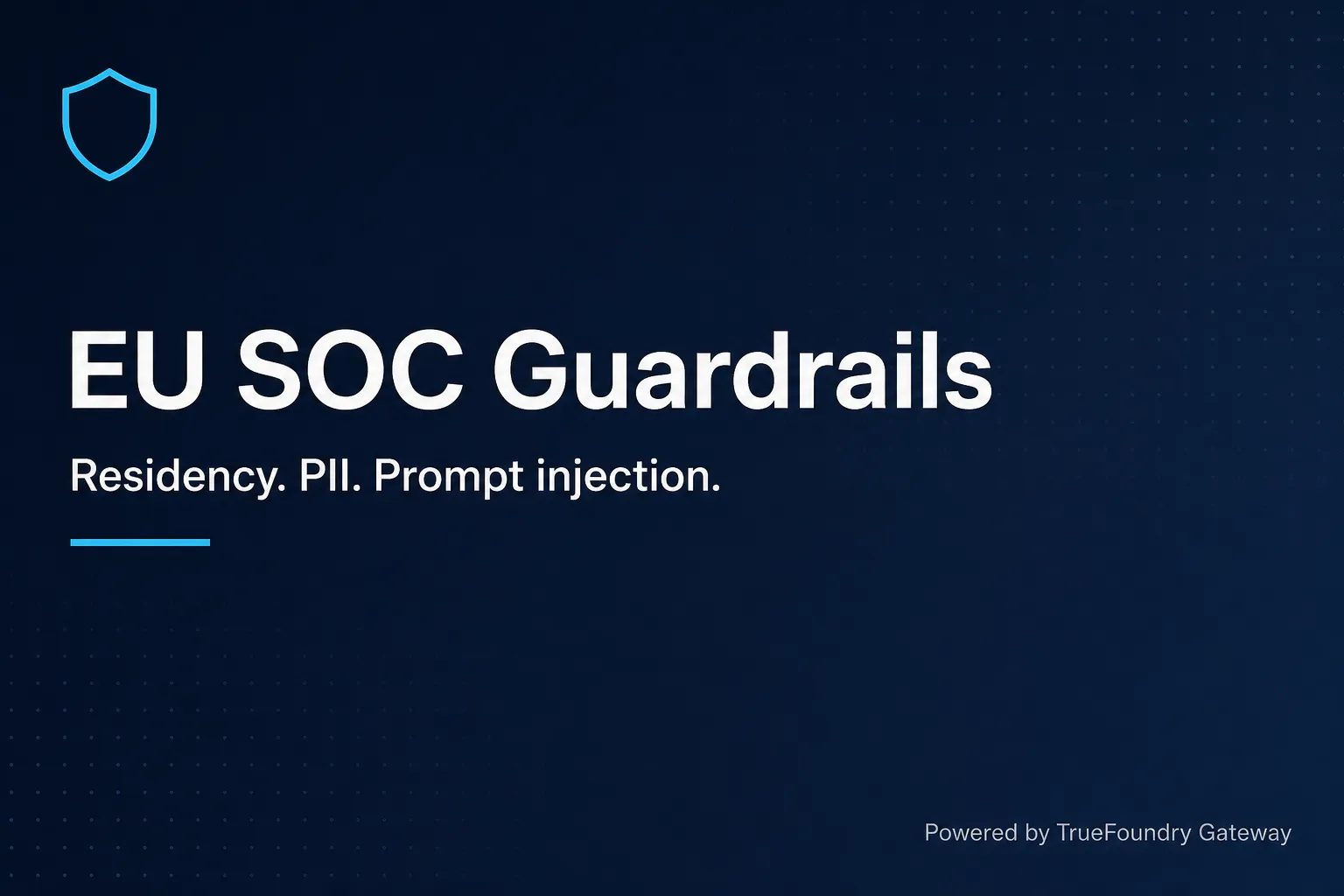 EU SOC Guardrails

Residency. PII. Prompt injection.

Powered by TrueFoundry Gateway